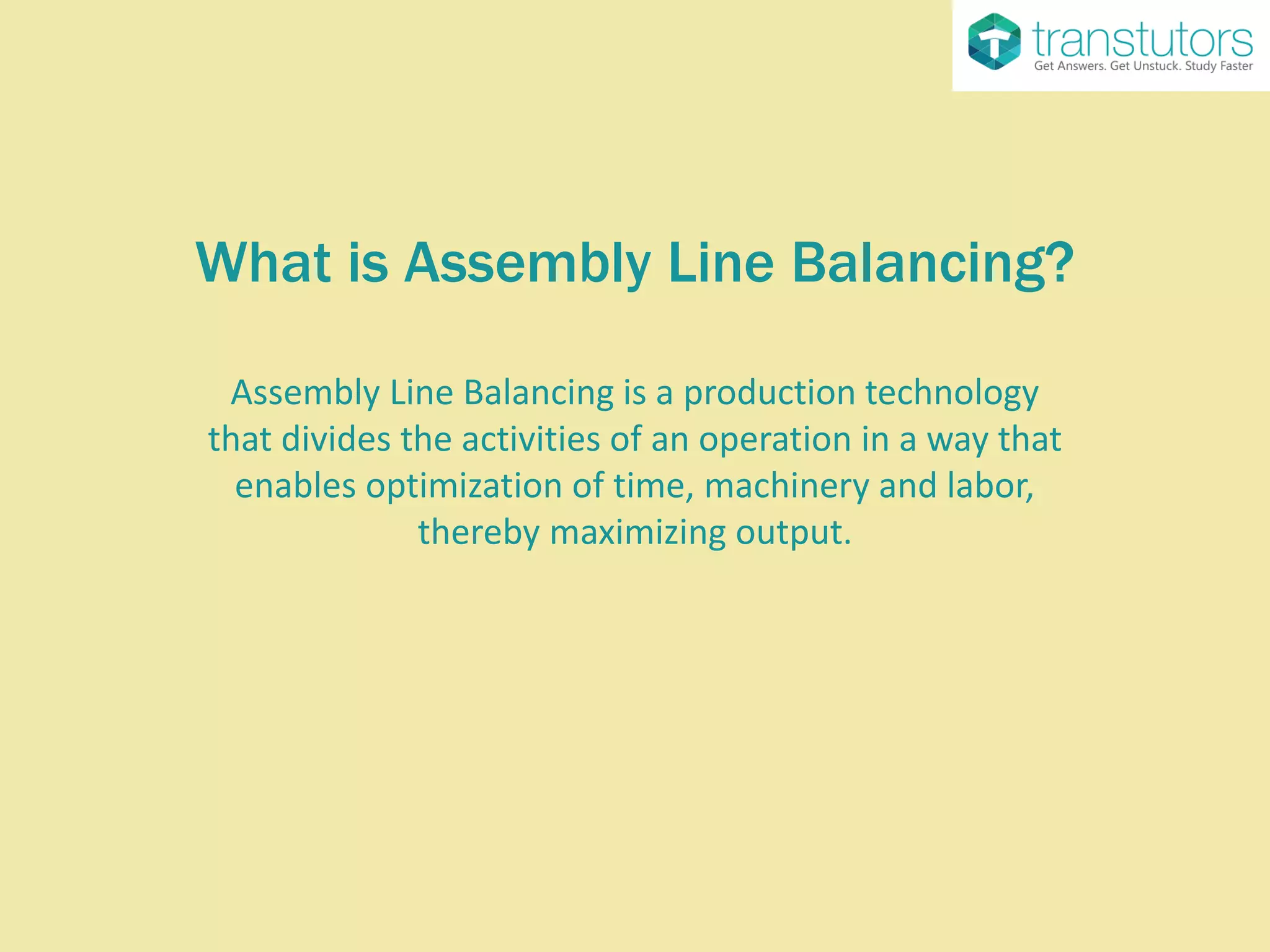 transtutors
Get Answers. Get Unstuck. Study Faster

What is Assembly Line Balancing?

Assembly Line Balancing is a production technology that divides the activities of an operation in a way that enables optimization of time, machinery and labor, thereby maximizing output.